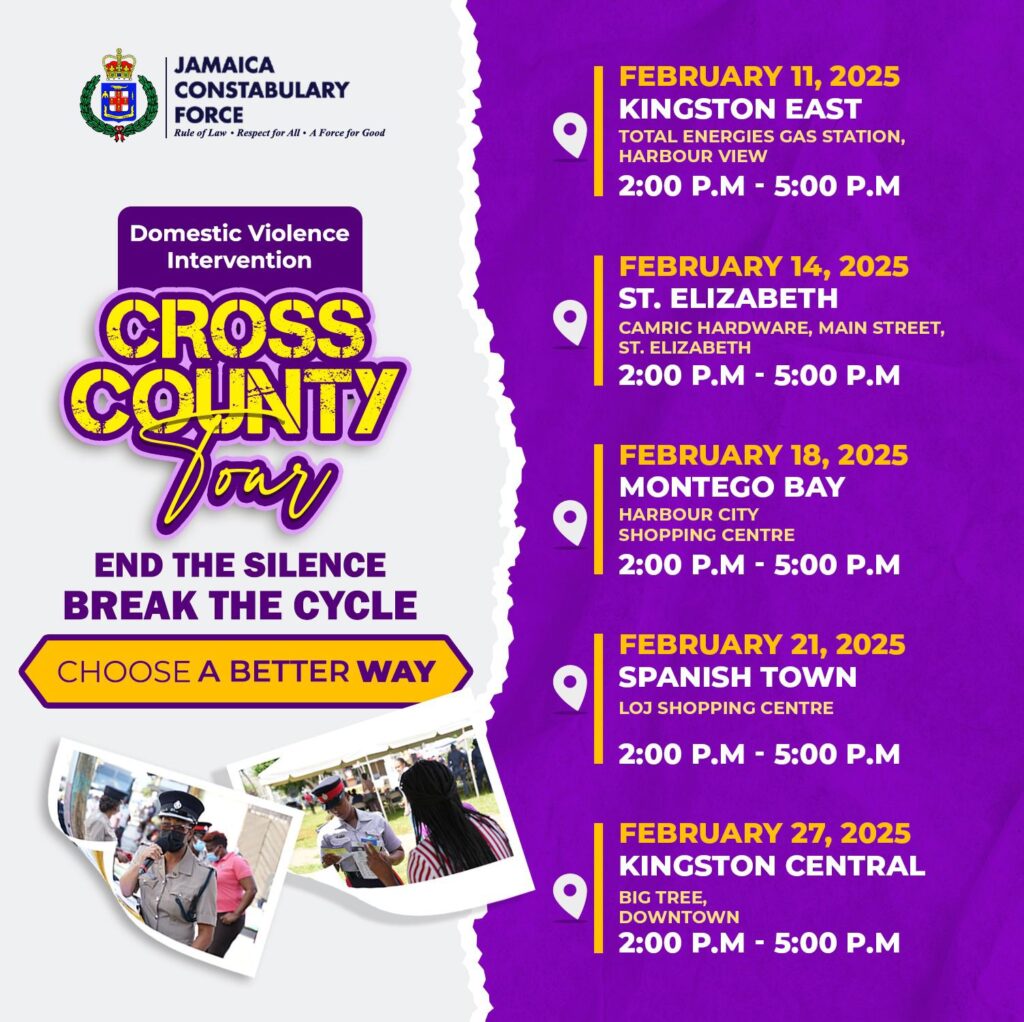 JAMAICA CONSTABULARY FORCE
Rule of Law • Respect for All • A Force for Good

Domestic Violence Intervention

CROSS COUNTY Tour

END THE SILENCE
BREAK THE CYCLE

CHOOSE A BETTER WAY

FEBRUARY 11, 2025
KINGSTON EAST
TOTAL ENERGIES GAS STATION, HARBOUR VIEW
2:00 P.M - 5:00 P.M

FEBRUARY 14, 2025
ST. ELIZABETH
CAMRIC HARDWARE, MAIN STREET, ST. ELIZABETH
2:00 P.M - 5:00 P.M

FEBRUARY 18, 2025
MONTEGO BAY
HARBOUR CITY SHOPPING CENTRE
2:00 P.M - 5:00 P.M

FEBRUARY 21, 2025
SPANISH TOWN
LOJ SHOPPING CENTRE
2:00 P.M - 5:00 P.M

FEBRUARY 27, 2025
KINGSTON CENTRAL
BIG TREE, DOWNTOWN
2:00 P.M - 5:00 P.M